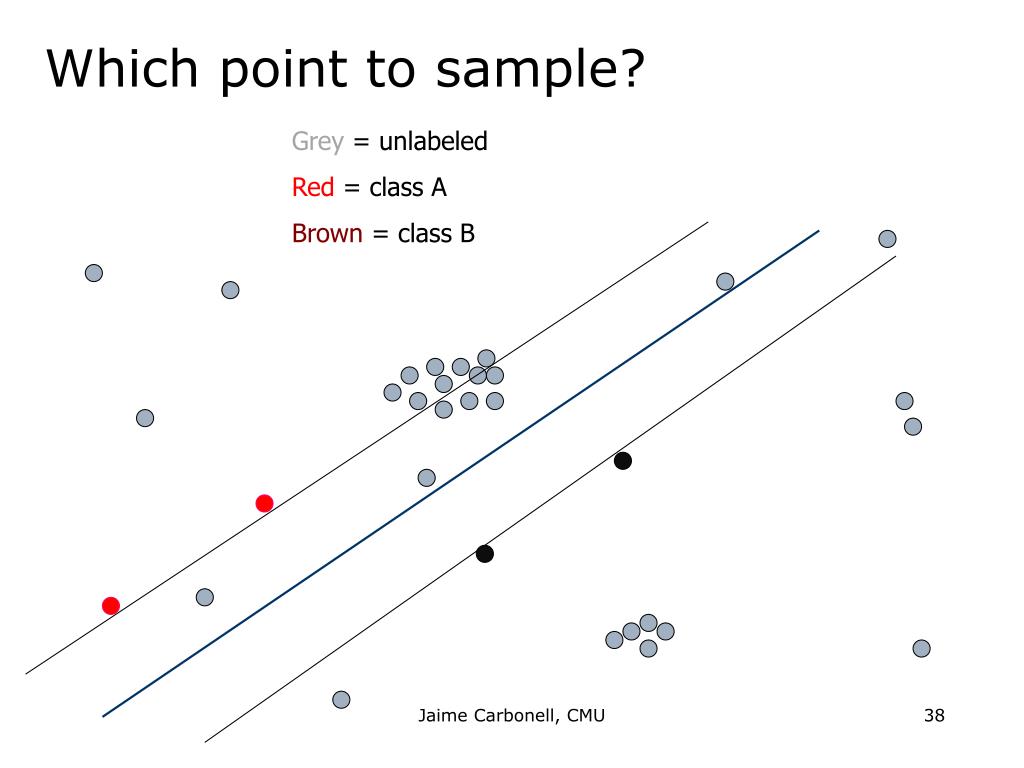 Which point to sample?

Grey = unlabeled

Red = class A

Brown = class B

Jaime Carbonell, CMU

38